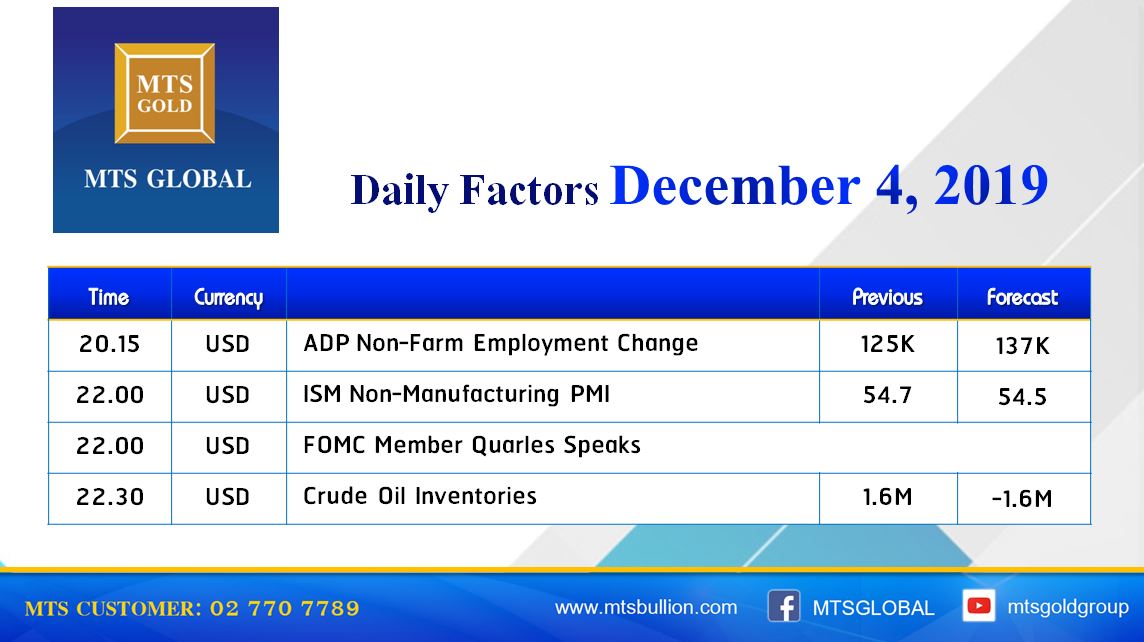 MTS GOLD

MTS GLOBAL

Daily Factors December 4, 2019

| Time | Currency | | Previous | Forecast |
|---|---|---|---|---|
| 20.15 | USD | ADP Non-Farm Employment Change | 125K | 137K |
| 22.00 | USD | ISM Non-Manufacturing PMI | 54.7 | 54.5 |
| 22.00 | USD | FOMC Member Quarles Speaks | | |
| 22.30 | USD | Crude Oil Inventories | 1.6M | -1.6M |

MTS CUSTOMER: 02 770 7789

www.mtsbullion.com

MTSGLOBAL

mtsgoldgroup